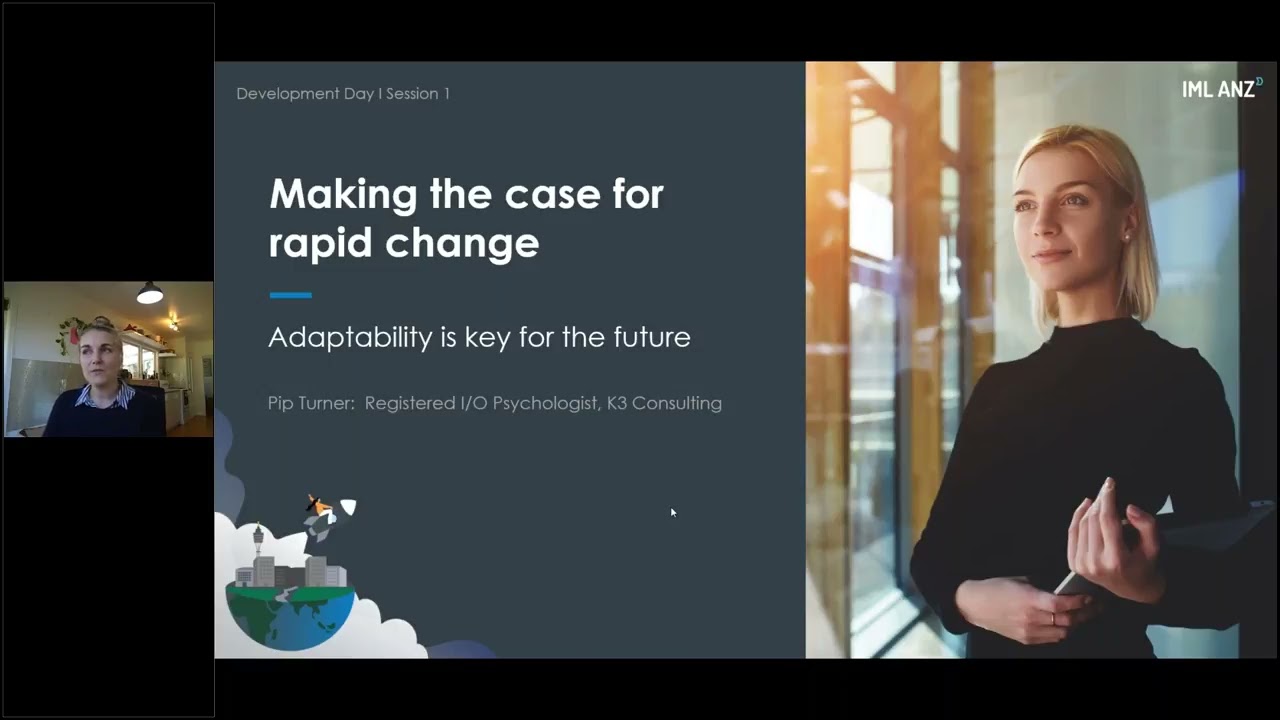 Development Day I Session 1

IML ANZ

Making the case for rapid change

Adaptability is key for the future

Pip Turner: Registered I/O Psychologist, K3 Consulting